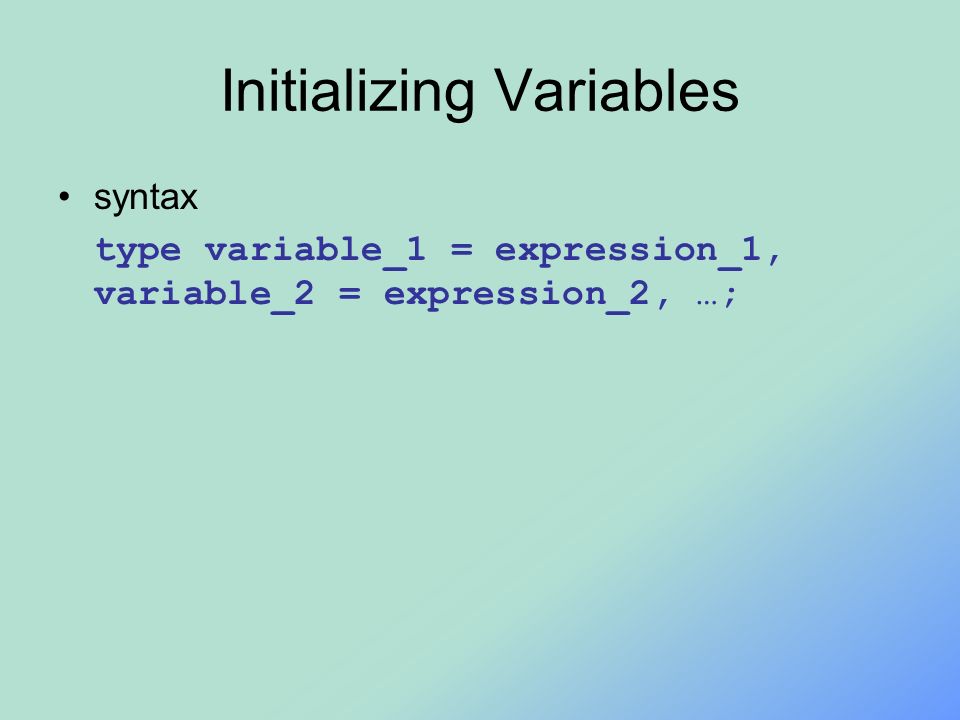 Initializing Variables

• syntax

type variable_1 = expression_1, variable_2 = expression_2, …;